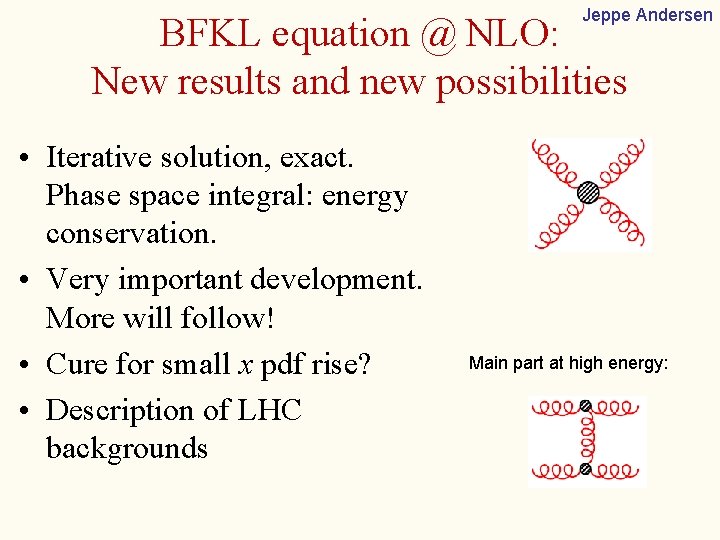 Jeppe Andersen

BFKL equation @ NLO:
New results and new possibilities

• Iterative solution, exact. Phase space integral: energy conservation.
• Very important development. More will follow!
• Cure for small $x$ pdf rise?
• Description of LHC backgrounds

Main part at high energy: